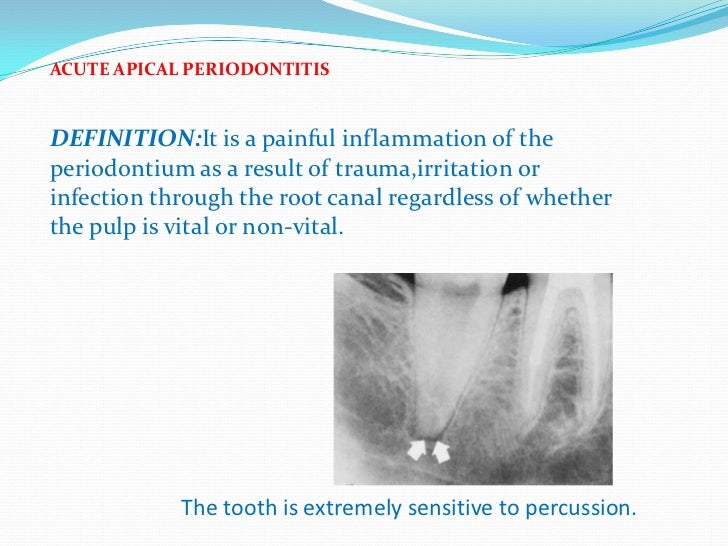 ACUTE APICAL PERIODONTITIS

DEFINITION:It is a painful inflammation of the periodontium as a result of trauma,irritation or infection through the root canal regardless of whether the pulp is vital or non-vital.

The tooth is extremely sensitive to percussion.